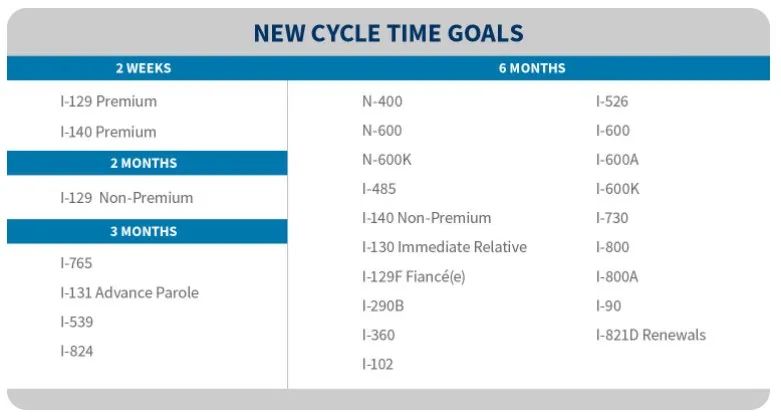 NEW CYCLE TIME GOALS

2 WEEKS

I-129 Premium
I-140 Premium

2 MONTHS

I-129 Non-Premium

3 MONTHS

I-765
I-131 Advance Parole
I-539
I-824

6 MONTHS

N-400
N-600
N-600K
I-485
I-140 Non-Premium
I-130 Immediate Relative
I-129F Fiancé(e)
I-290B
I-360
I-102

I-526
I-600
I-600A
I-600K
I-730
I-800
I-800A
I-90
I-821D Renewals